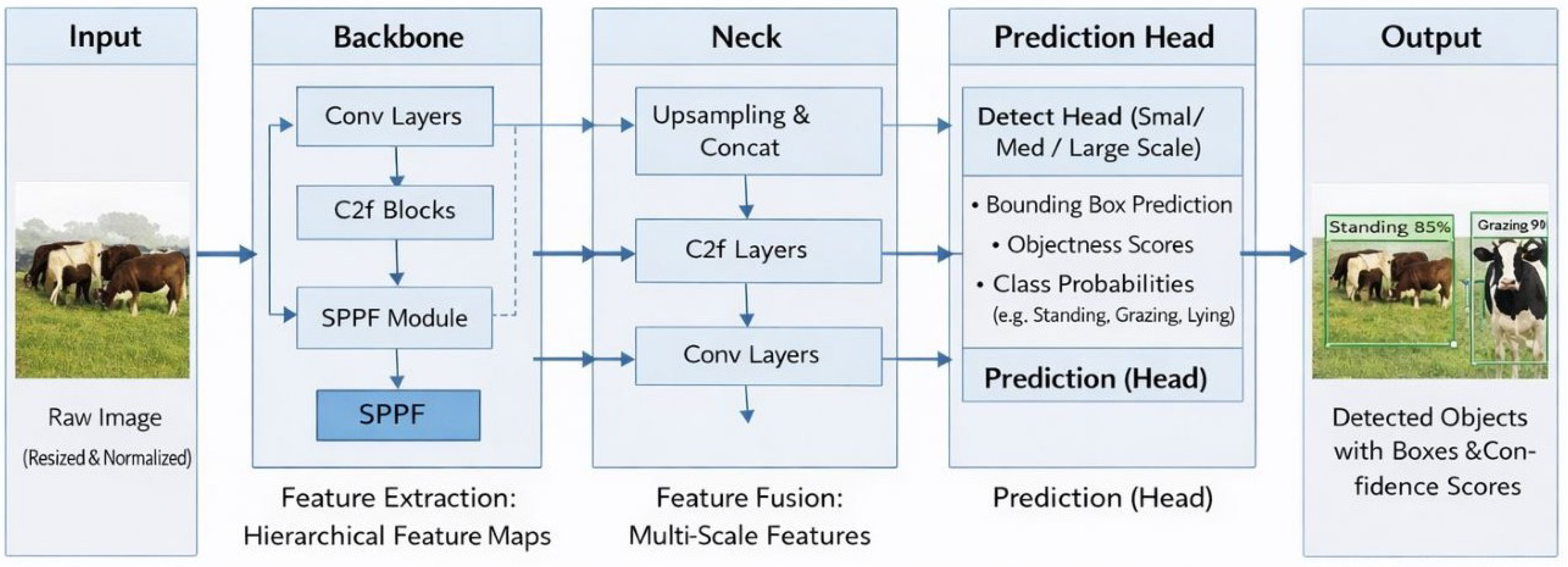 Input

Raw Image
(Resized & Normalized)

Backbone

Conv Layers

C2f Blocks

SPPF Module

SPPF

Feature Extraction:
Hierarchical Feature Maps

Neck

Upsampling & Concat

C2f Layers

Conv Layers

Feature Fusion:
Multi-Scale Features

Prediction Head

Detect Head (Smal/ Med / Large Scale)

• Bounding Box Prediction
• Objectness Scores
• Class Probabilities
(e.g. Standing, Grazing, Lying)

Prediction (Head)

Prediction (Head)

Output

Standing 85%
Grazing 90

Detected Objects with Boxes &Confidence Scores